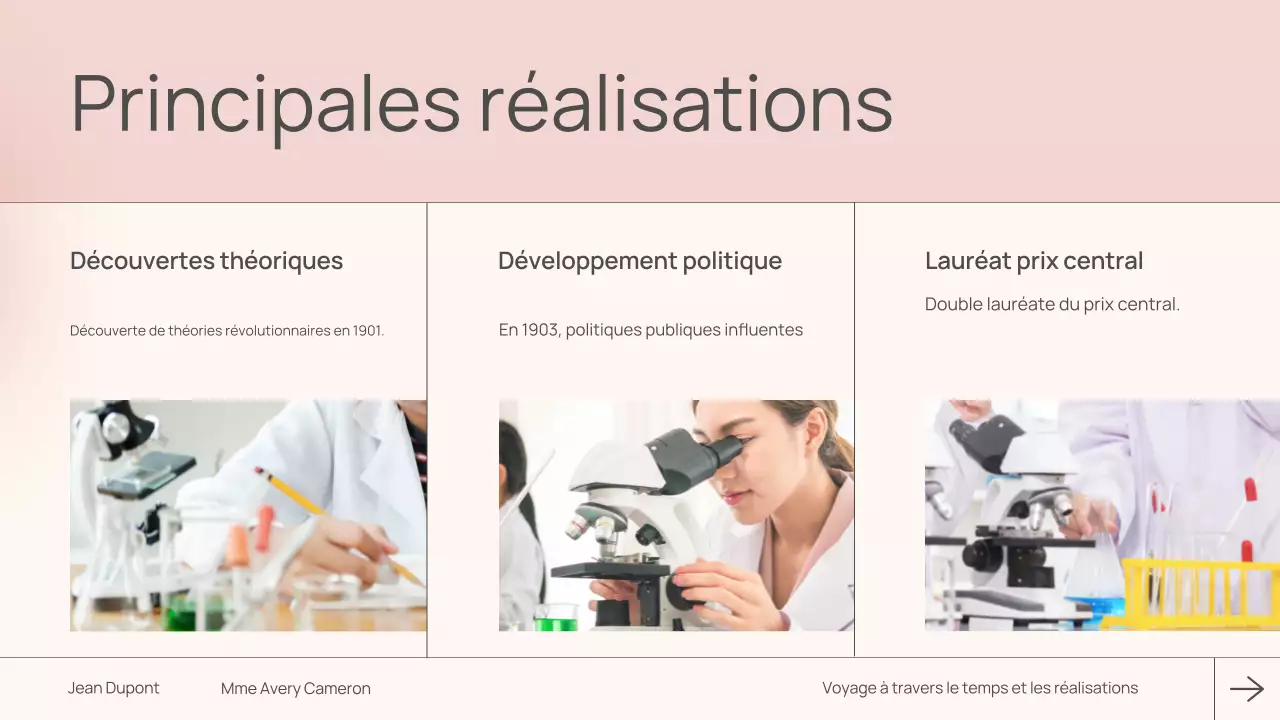 Principales réalisations

Découvertes théoriques

Découverte de théories révolutionnaires en 1901.

Développement politique

En 1903, politiques publiques influentes

Lauréat prix central

Double lauréate du prix central.

Jean Dupont

Mme Avery Cameron

Voyage à travers le temps et les réalisations